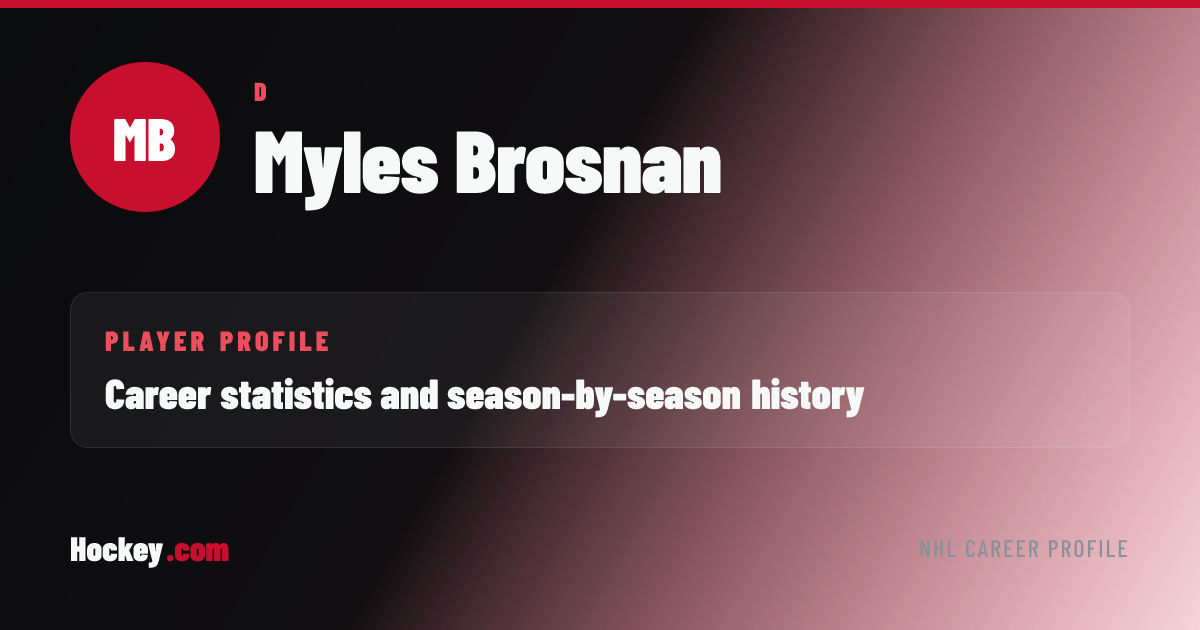 MB

D

Myles Brosnan

PLAYER PROFILE

Career statistics and season-by-season history

Hockey .com

NHL CAREER PROFILE